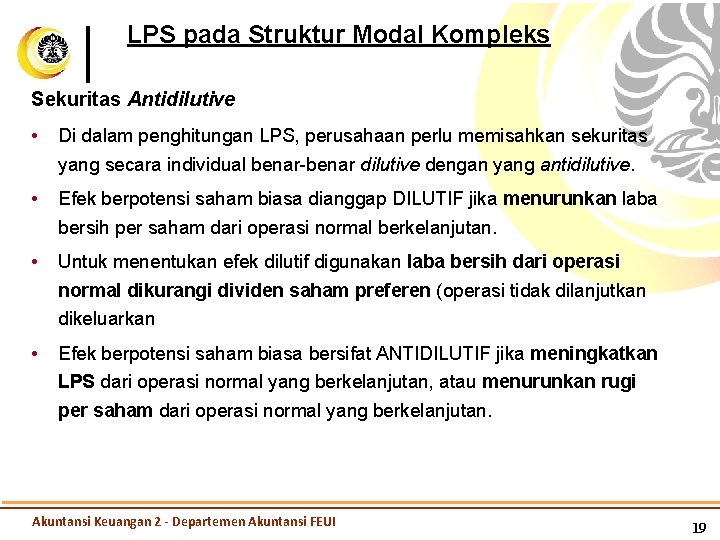 LPS pada Struktur Modal Kompleks

Sekuritas Antidilutive

• Di dalam penghitungan LPS, perusahaan perlu memisahkan sekuritas yang secara individual benar-benar dilutive dengan yang antidilutive.

• Efek berpotensi saham biasa dianggap DILUTIF jika menurunkan laba bersih per saham dari operasi normal berkelanjutan.

• Untuk menentukan efek dilutif digunakan laba bersih dari operasi normal dikurangi dividen saham preferen (operasi tidak dilanjutkan dikeluarkan

• Efek berpotensi saham biasa bersifat ANTIDILUTIF jika meningkatkan LPS dari operasi normal yang berkelanjutan, atau menurunkan rugi per saham dari operasi normal yang berkelanjutan.

Akuntansi Keuangan 2 - Departemen Akuntansi FEUI

19